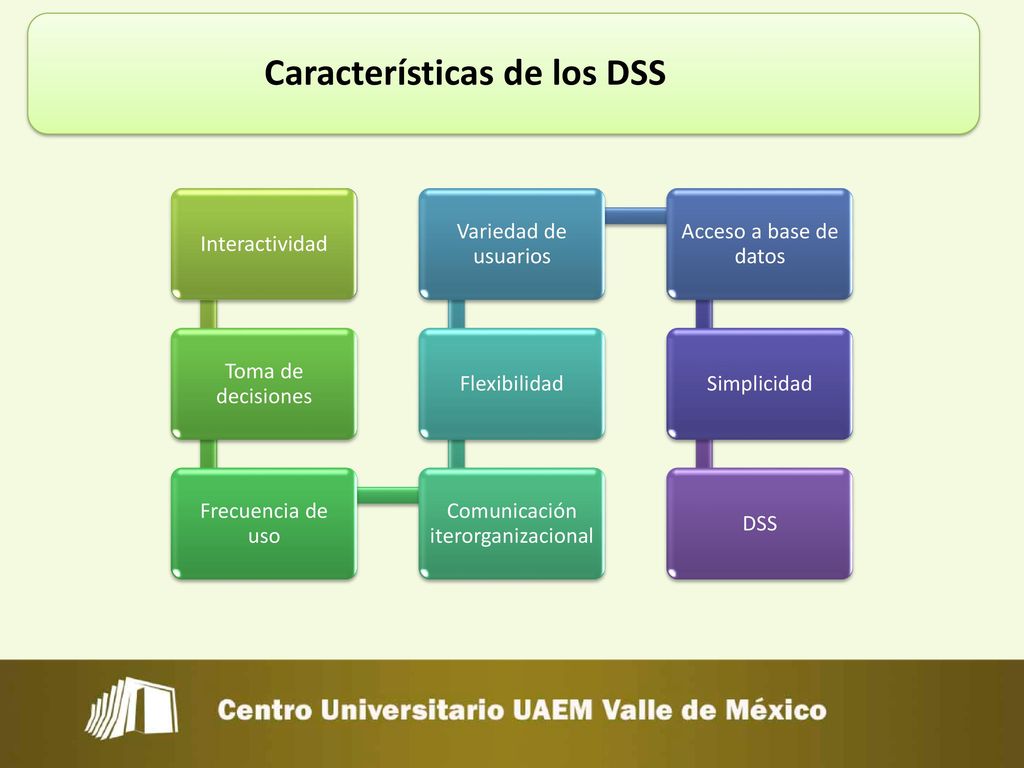 Características de los DSS

Interactividad

Toma de decisiones

Frecuencia de uso

Comunicación iterorganizacional

Flexibilidad

Variedad de usuarios

Acceso a base de datos

Simplicidad

DSS

Centro Universitario UAEM Valle de México